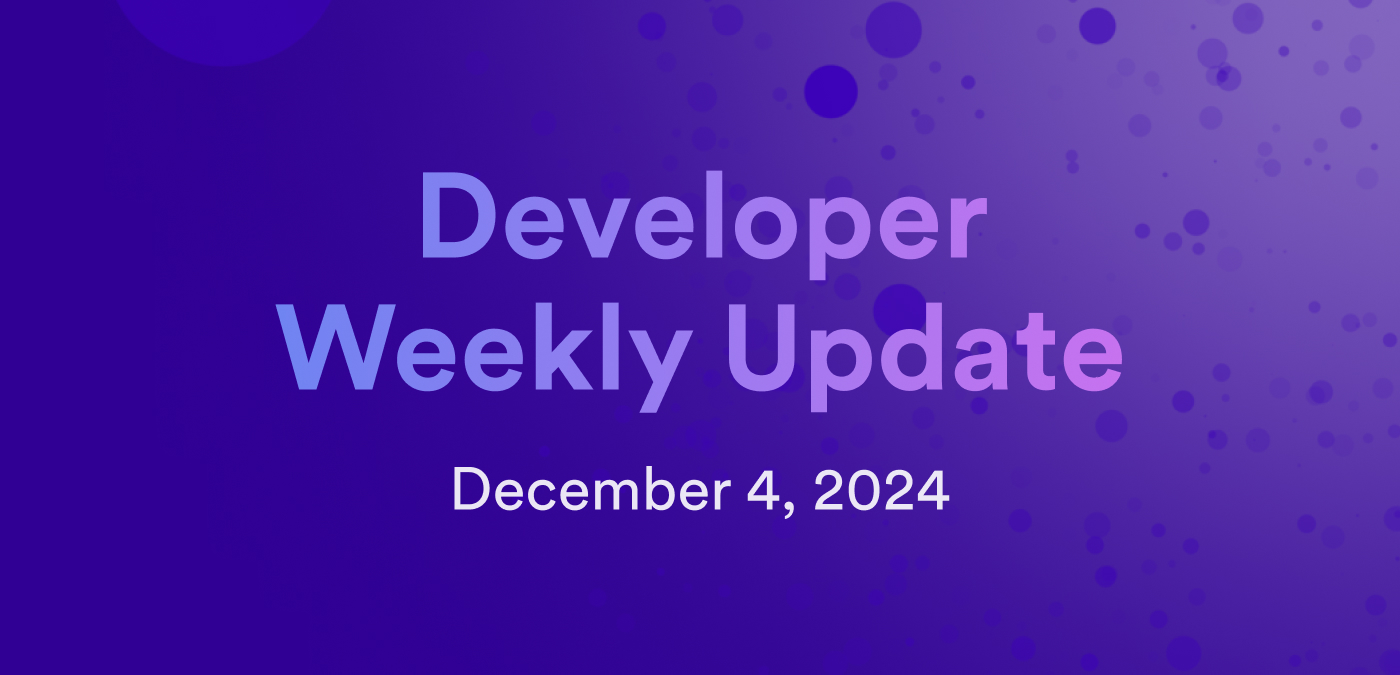 Developer Weekly Update

December 4, 2024